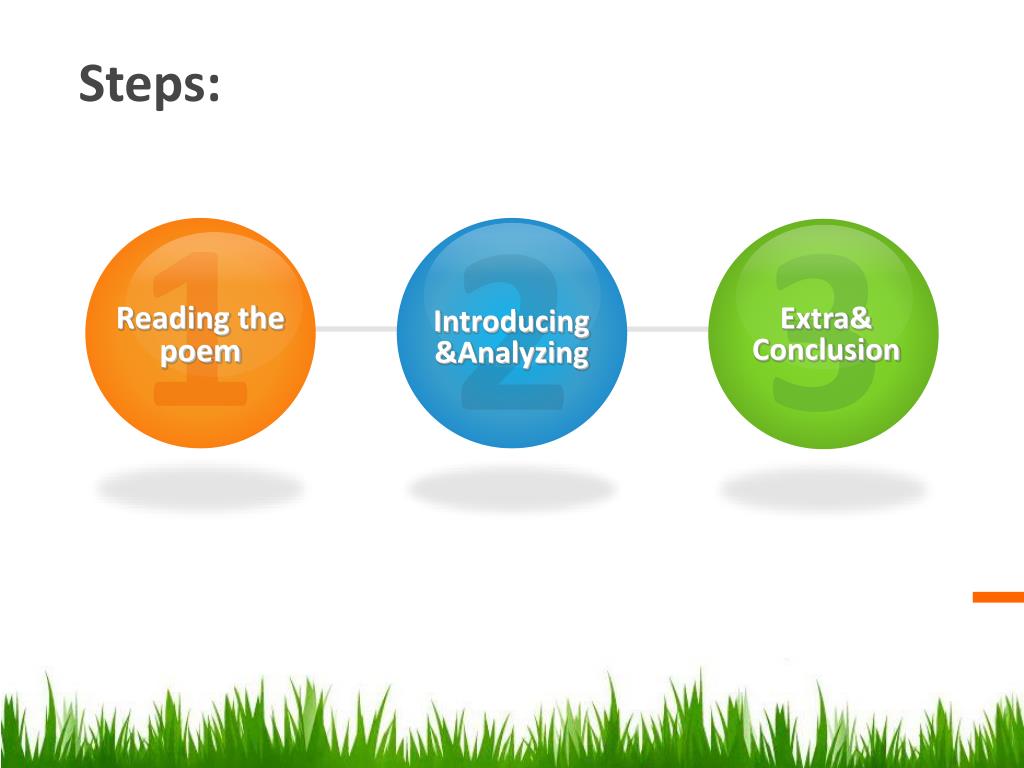 Steps:

1
Reading the poem

2
Introducing &Analyzing

3
Extra& Conclusion